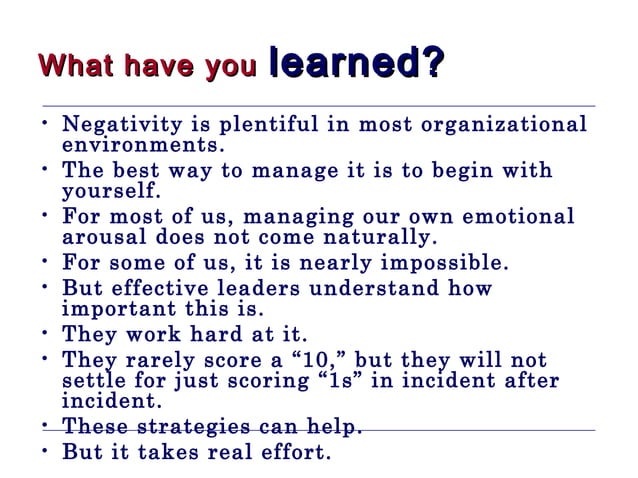 What have you learned?

• Negativity is plentiful in most organizational environments.
• The best way to manage it is to begin with yourself.
• For most of us, managing our own emotional arousal does not come naturally.
• For some of us, it is nearly impossible.
• But effective leaders understand how important this is.
• They work hard at it.
• They rarely score a “10,” but they will not settle for just scoring “1s” in incident after incident.
• These strategies can help.
• But it takes real effort.